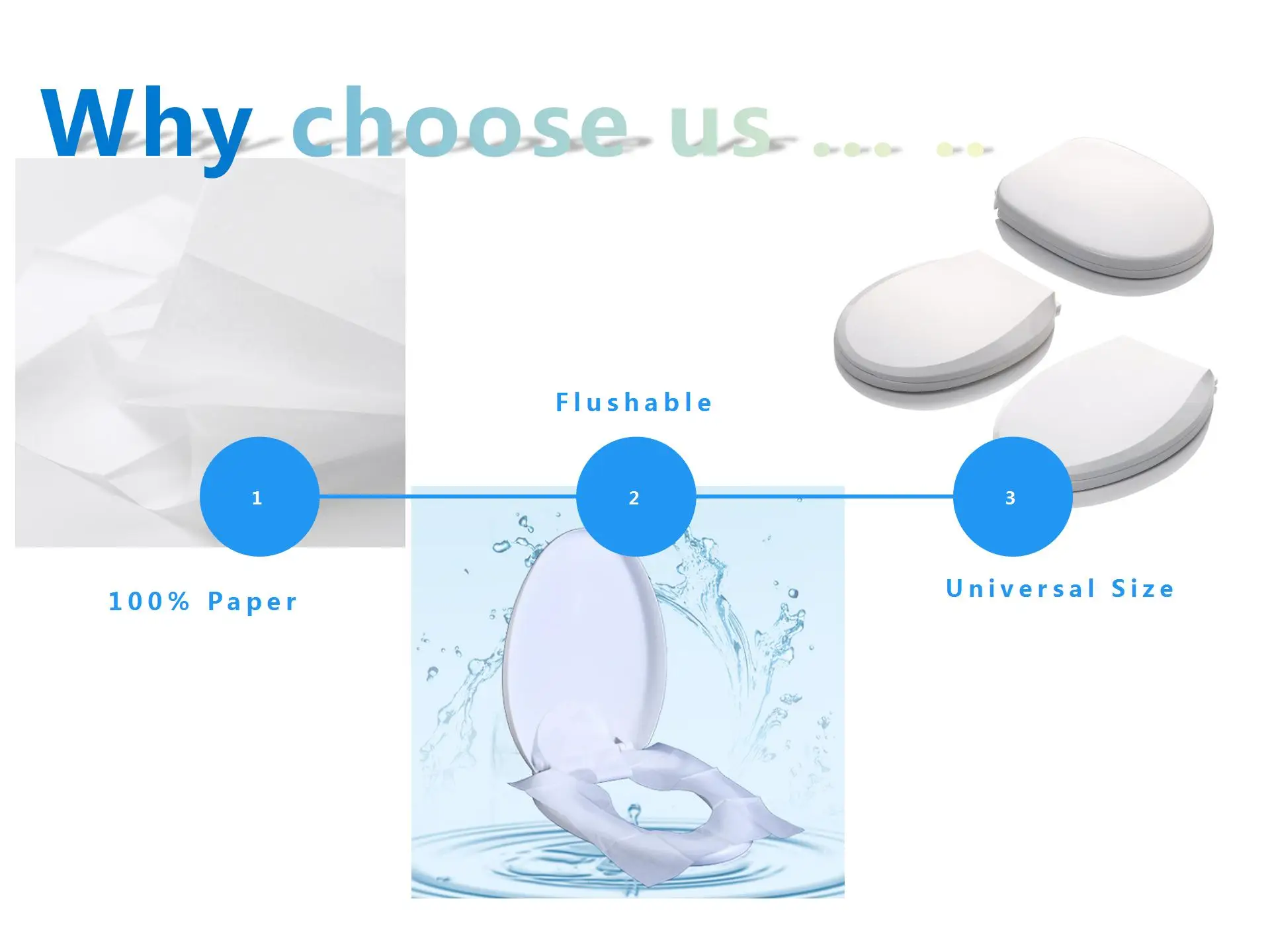 Why choose us ... ..

Flushable

1

2

3

100% Paper

Universal Size